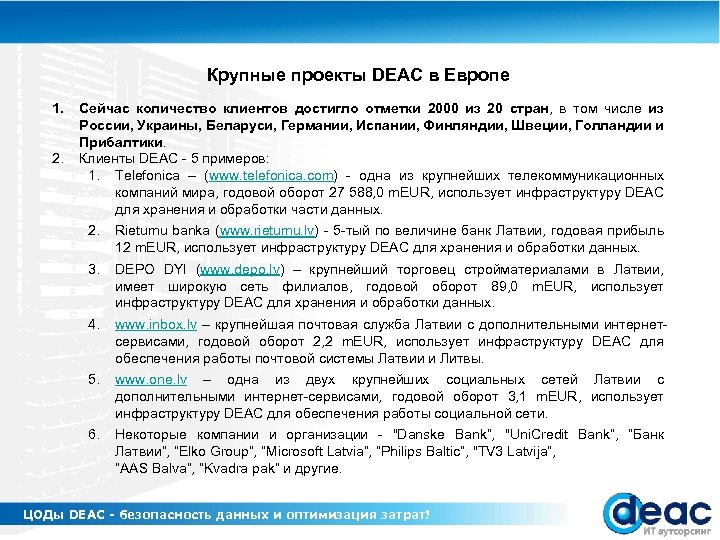 Крупные проекты DEAC в Европе

1. Сейчас количество клиентов достигло отметки 2000 из 20 стран, в том числе из России, Украины, Беларуси, Германии, Испании, Финляндии, Швеции, Голландии и Прибалтики.
2. Клиенты DEAC - 5 примеров:
   1. Telefonica – (www.telefonica.com) - одна из крупнейших телекоммуникационных компаний мира, годовой оборот 27 588,0 mEUR, использует инфраструктуру DEAC для хранения и обработки части данных.
   2. Rietumu banka (www.rietumu.lv) - 5-тый по величине банк Латвии, годовая прибыль 12 mEUR, использует инфраструктуру DEAC для хранения и обработки данных.
   3. DEPO DYI (www.depo.lv) – крупнейший торговец стройматериалами в Латвии, имеет широкую сеть филиалов, годовой оборот 89,0 mEUR, использует инфраструктуру DEAC для хранения и обработки данных.
   4. www.inbox.lv – крупнейшая почтовая служба Латвии с дополнительными интернет-сервисами, годовой оборот 2,2 mEUR, использует инфраструктуру DEAC для обеспечения работы почтовой системы Латвии и Литвы.
   5. www.one.lv – одна из двух крупнейших социальных сетей Латвии с дополнительными интернет-сервисами, годовой оборот 3,1 mEUR, использует инфраструктуру DEAC для обеспечения работы социальной сети.
   6. Некоторые компании и организации - "Danske Bank", "UniCredit Bank", "Банк Латвии", "Elko Group", "Microsoft Latvia", "Philips Baltic", "TV3 Latvija", "AAS Balva", "Kvadra pak" и другие.

ЦОДы DEAC - безопасность данных и оптимизация затрат!

deac
ИТ аутсорсинг